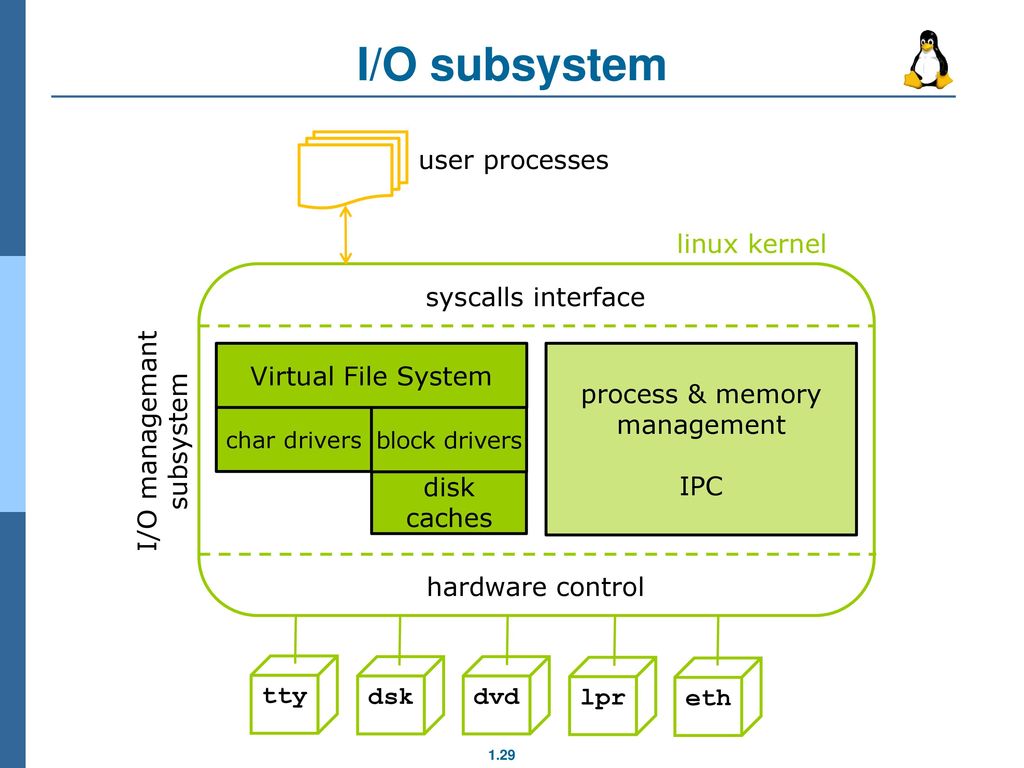 I/O subsystem

user processes

linux kernel

syscalls interface

I/O managemant subsystem

Virtual File System

char drivers

block drivers

disk caches

process & memory management

IPC

hardware control

tty

dsk

dvd

lpr

eth

1.29